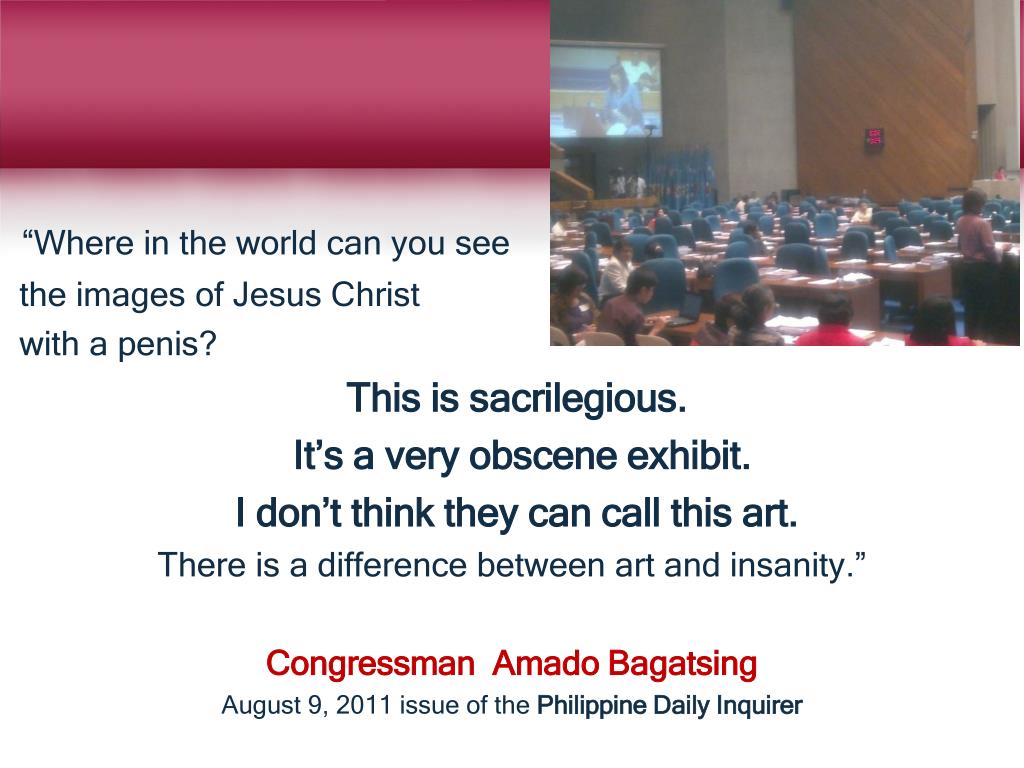 “Where in the world can you see the images of Jesus Christ with a penis?

This is sacrilegious.

It’s a very obscene exhibit.

I don’t think they can call this art.

There is a difference between art and insanity.”

Congressman Amado Bagatsing

August 9, 2011 issue of the Philippine Daily Inquirer